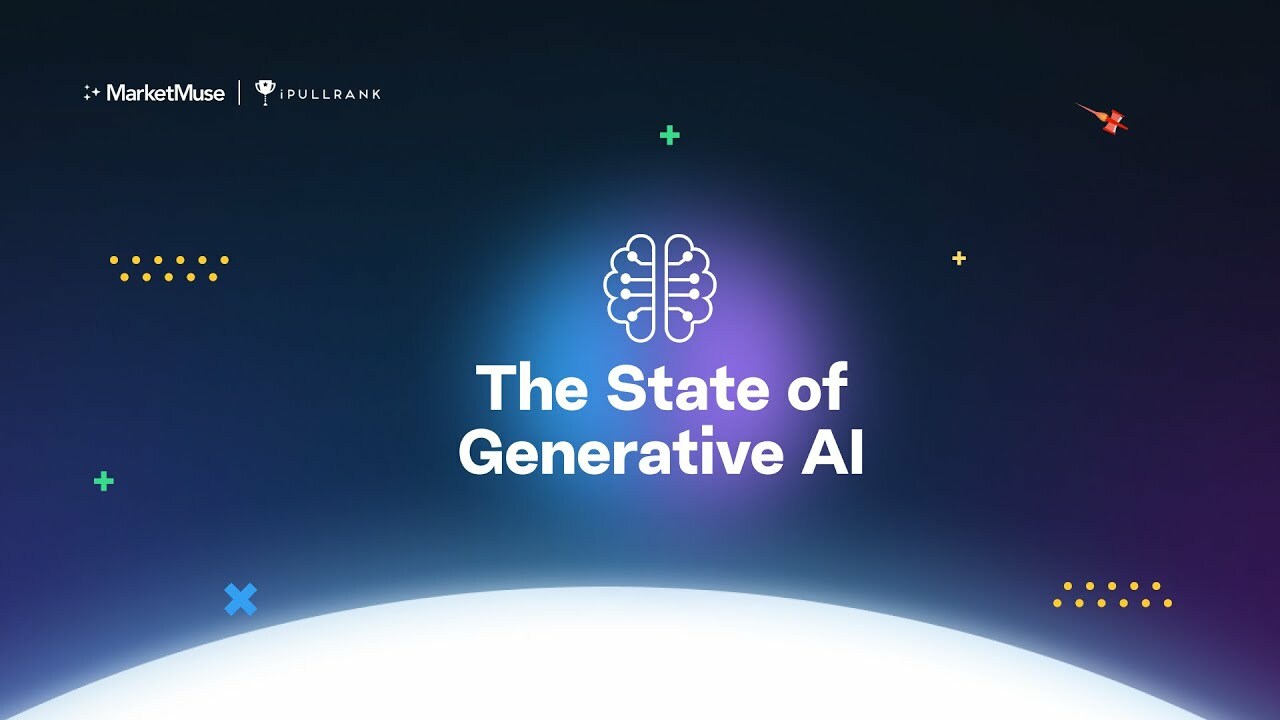 MarketMuse | iPULLRANK

The State of Generative AI